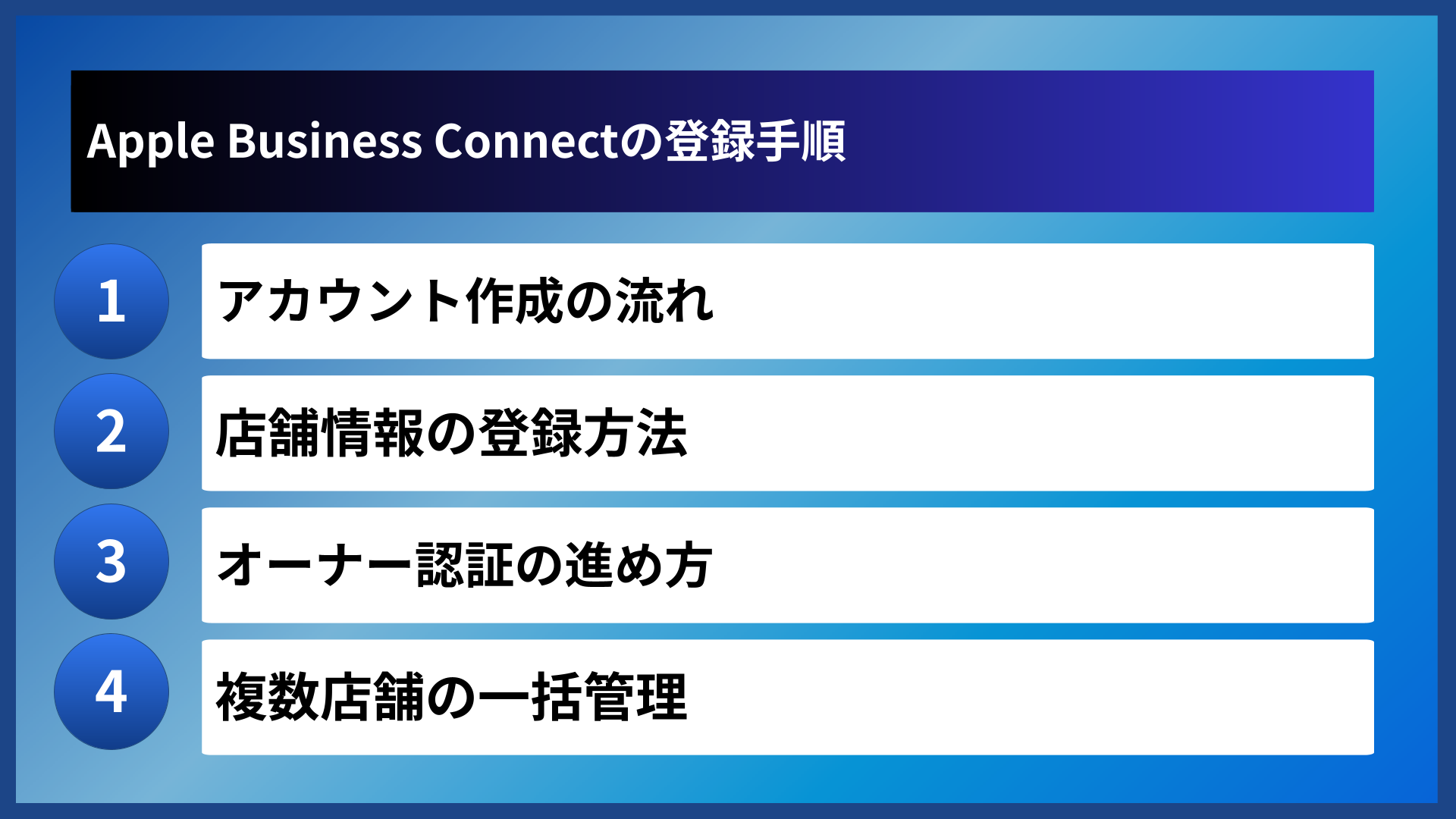 Apple Business Connectの登録手順

1
アカウント作成の流れ

2
店舗情報の登録方法

3
オーナー認証の進め方

4
複数店舗の一括管理